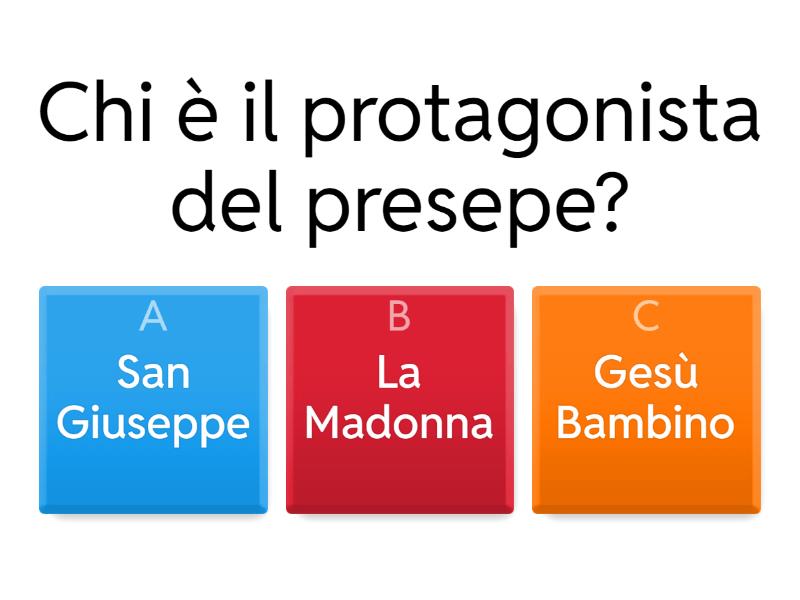 Chi è il protagonista del presepe?

A
San Giuseppe

B
La Madonna

C
Gesù Bambino